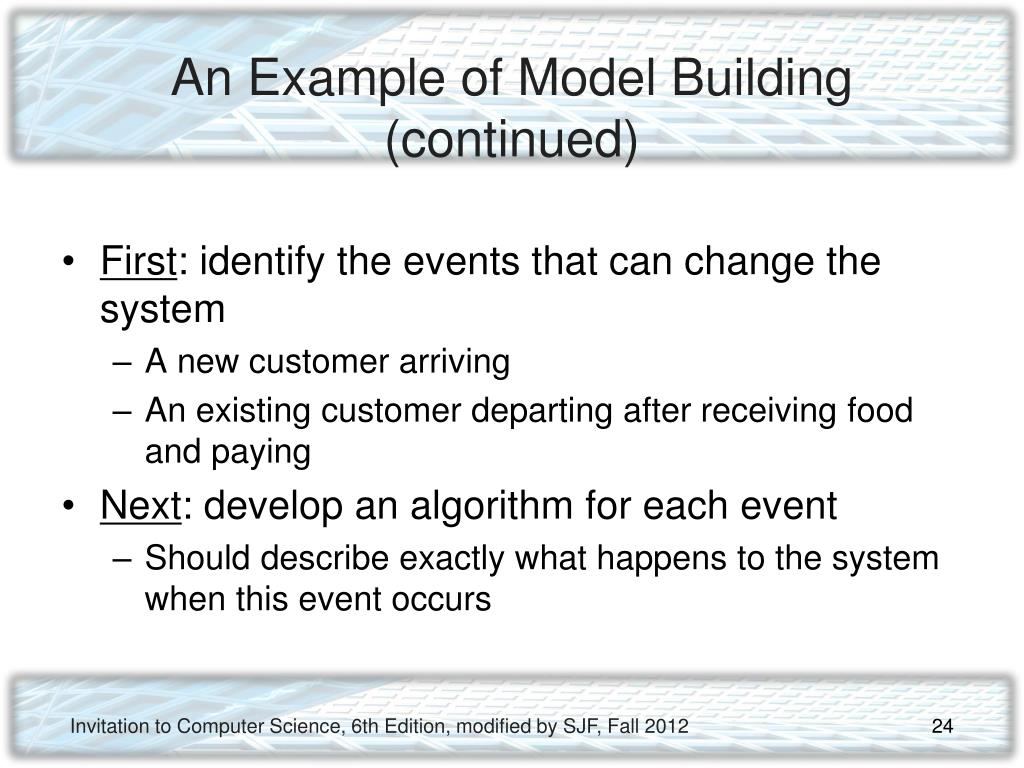 An Example of Model Building (continued)

• First: identify the events that can change the system
 – A new customer arriving
 – An existing customer departing after receiving food and paying
• Next: develop an algorithm for each event
 – Should describe exactly what happens to the system when this event occurs

Invitation to Computer Science, 6th Edition, modified by SJF, Fall 2012

24